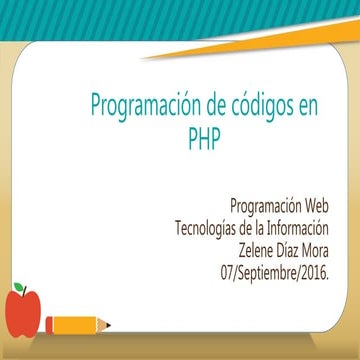 Programación de códigos en PHP

Programación Web
Tecnologías de la Información
Zelene Díaz Mora
07/Septiembre/2016.